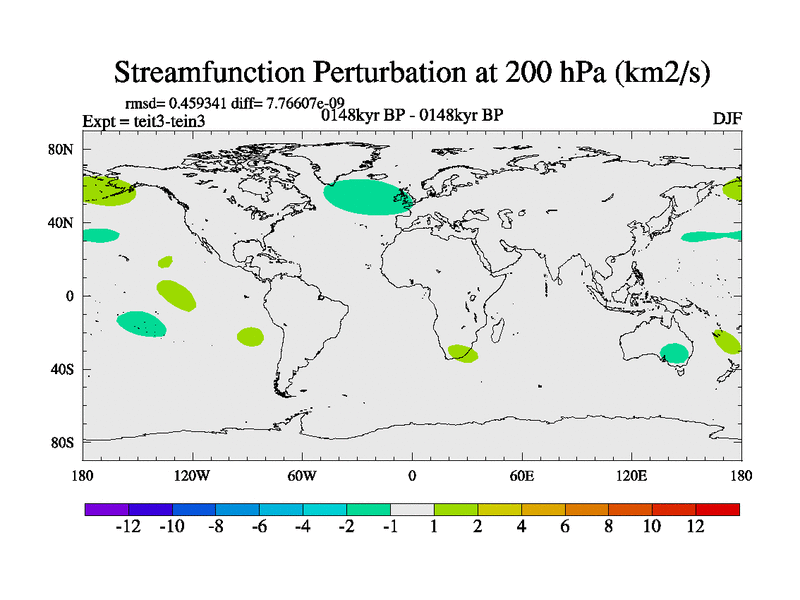 Streamfunction Perturbation at 200 hPa (km2/s)

rmsd= 0.459341 diff= 7.76607e-09

Expt = teit3-tein3

0148kyr BP - 0148kyr BP

DJF

80N
40N
0
40S
80S

180 120W 60W 0 60E 120E 180

-12 -10 -8 -6 -4 -2 -1 1 2 4 6 8 10 12